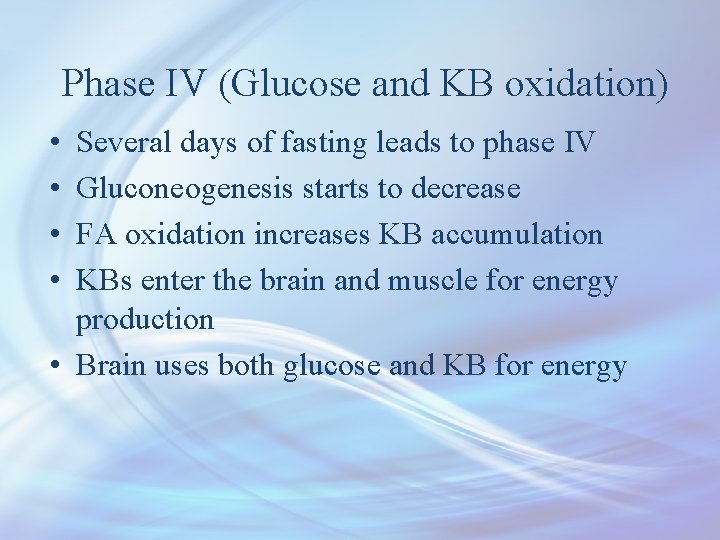 Phase IV (Glucose and KB oxidation)

• Several days of fasting leads to phase IV
• Gluconeogenesis starts to decrease
• FA oxidation increases KB accumulation
• KBs enter the brain and muscle for energy production
• Brain uses both glucose and KB for energy